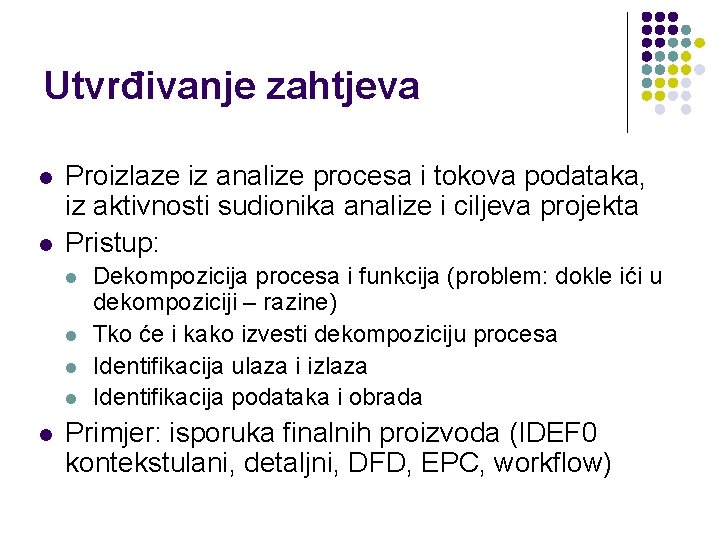 Utvrđivanje zahtjeva

- Proizlaze iz analize procesa i tokova podataka, iz aktivnosti sudionika analize i ciljeva projekta
- Pristup:
  - Dekompozicija procesa i funkcija (problem: dokle ići u dekompoziciji – razine)
  - Tko će i kako izvesti dekompoziciju procesa
  - Identifikacija ulaza i izlaza
  - Identifikacija podataka i obrada
- Primjer: isporuka finalnih proizvoda (IDEF0 kontekstulani, detaljni, DFD, EPC, workflow)